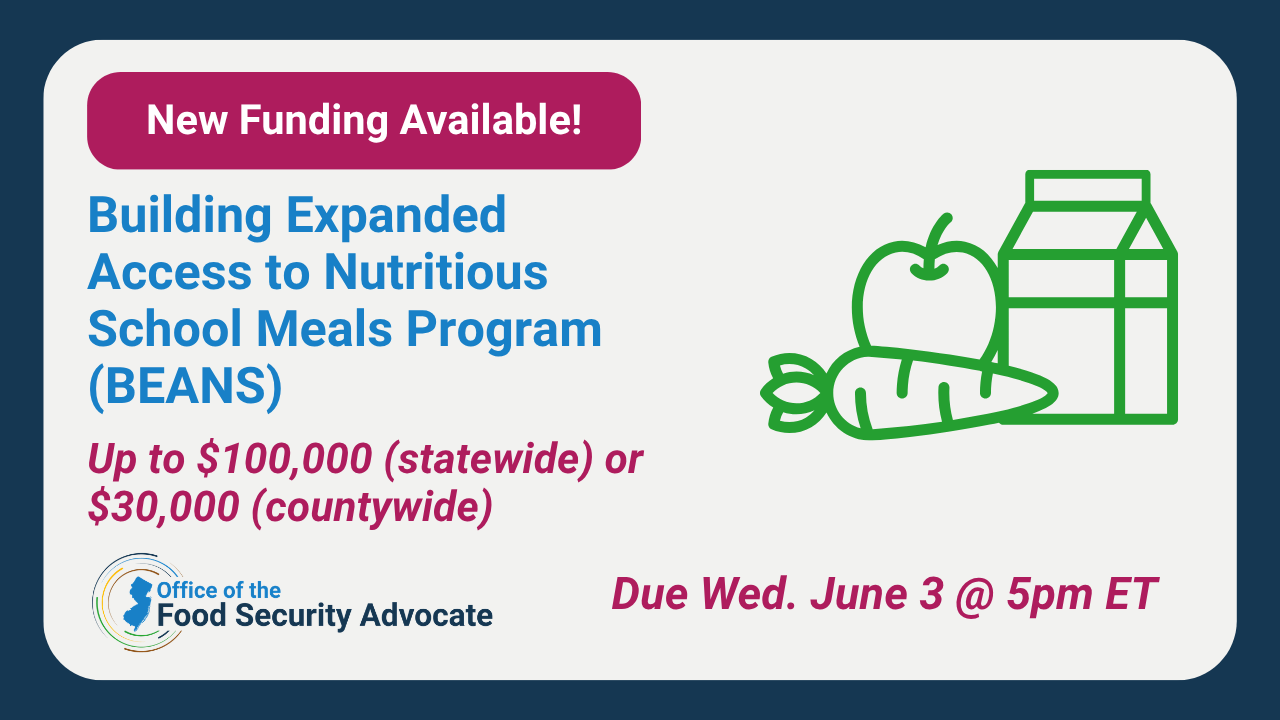 New Funding Available!

Building Expanded Access to Nutritious School Meals Program (BEANS)

Up to \$100,000 (statewide) or \$30,000 (countywide)

Office of the Food Security Advocate

Due Wed. June 3 @ 5pm ET